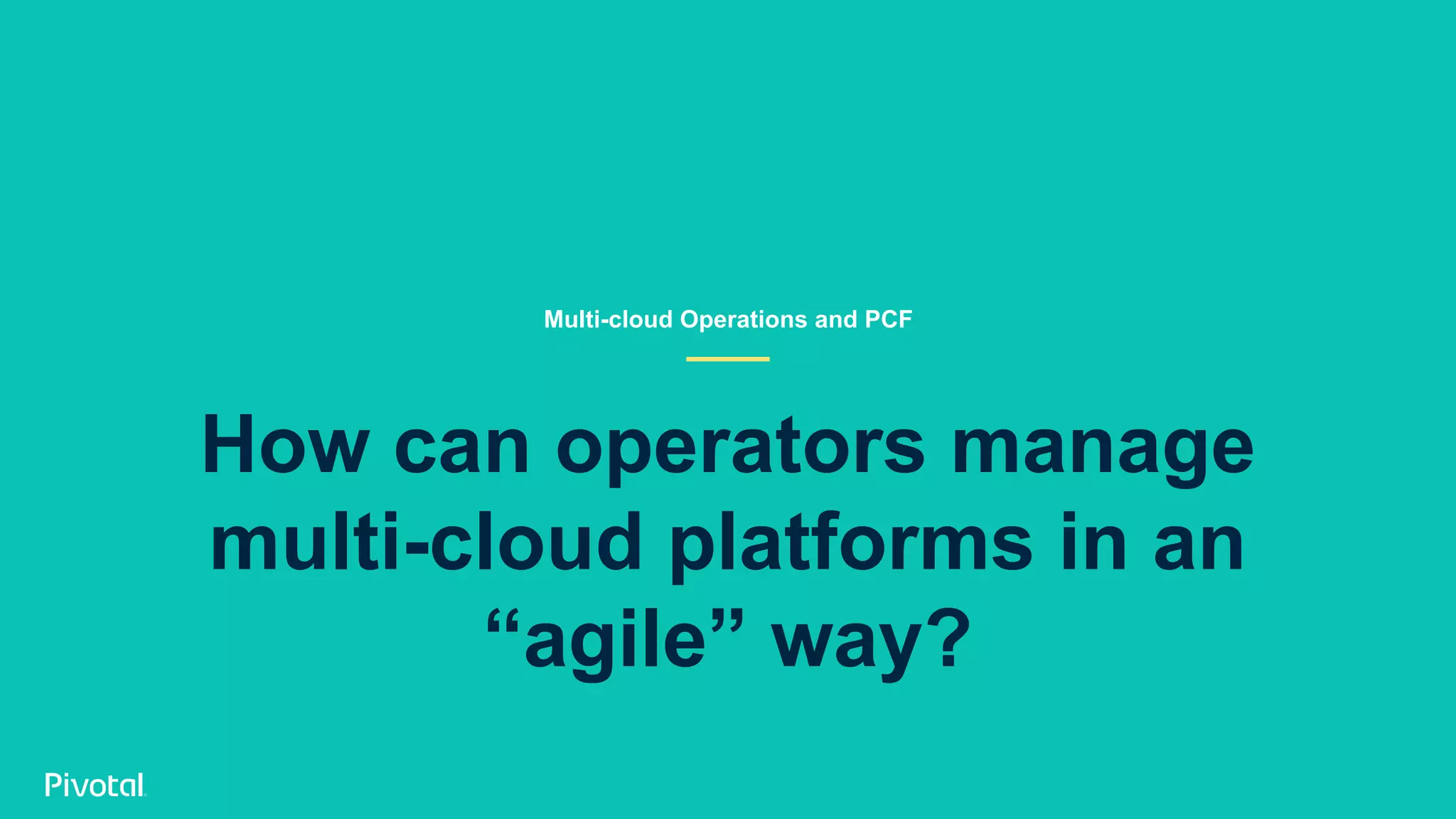 Multi-cloud Operations and PCF

How can operators manage multi-cloud platforms in an “agile” way?

Pivotal